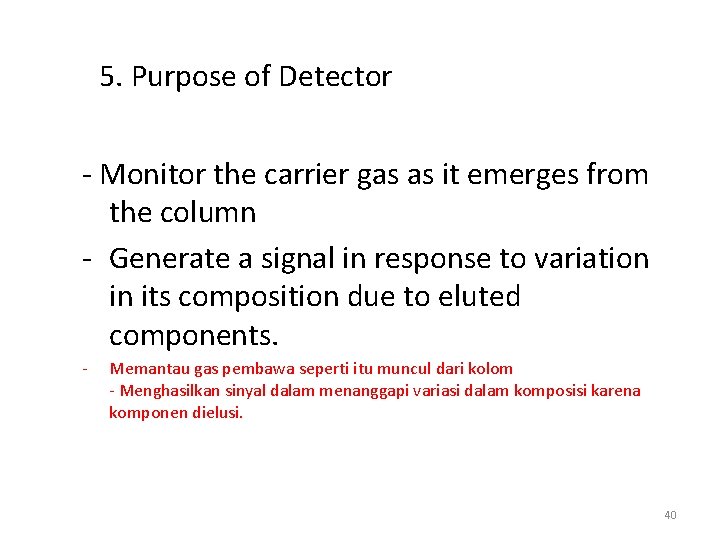 5. Purpose of Detector

- Monitor the carrier gas as it emerges from the column

- Generate a signal in response to variation in its composition due to eluted components.

- Memantau gas pembawa seperti itu muncul dari kolom
- Menghasilkan sinyal dalam menanggapi variasi dalam komposisi karena komponen dielusi.

40